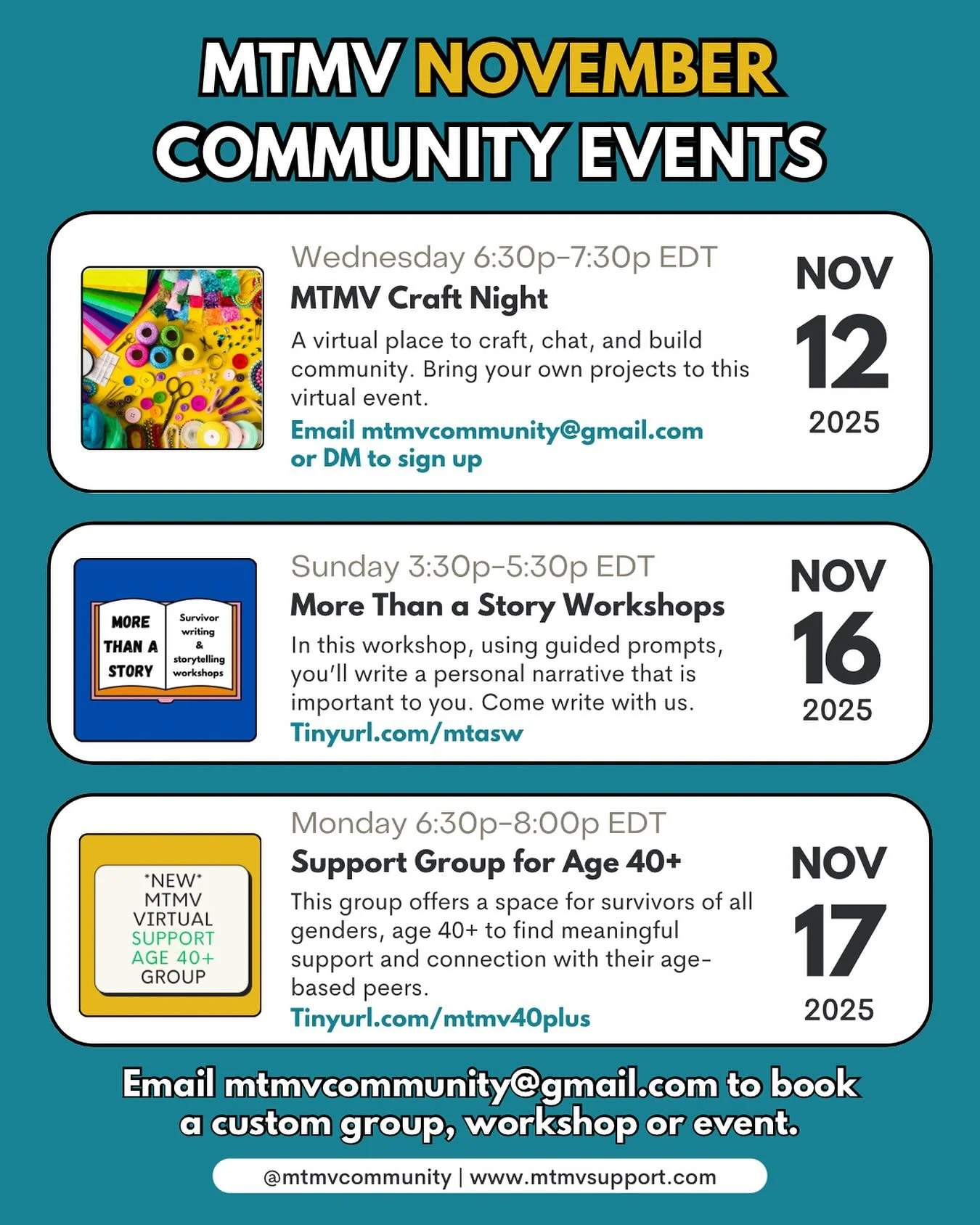 MTMV NOVEMBER COMMUNITY EVENTS

Wednesday 6:30p-7:30p EDT
MTMV Craft Night
A virtual place to craft, chat, and build community. Bring your own projects to this virtual event.
Email mtmvcommunity@gmail.com or DM to sign up

NOV
12
2025

MORE THAN A STORY
Survivor writing & storytelling workshops

Sunday 3:30p-5:30p EDT
More Than a Story Workshops
In this workshop, using guided prompts, you'll write a personal narrative that is important to you. Come write with us.
Tinyurl.com/mtasw

NOV
16
2025

*NEW* MTMV VIRTUAL SUPPORT AGE 40+ GROUP

Monday 6:30p-8:00p EDT
Support Group for Age 40+
This group offers a space for survivors of all genders, age 40+ to find meaningful support and connection with their age-based peers.
Tinyurl.com/mtmv40plus

NOV
17
2025

Email mtmvcommunity@gmail.com to book a custom group, workshop or event.

@mtmvcommunity | www.mtmvsupport.com